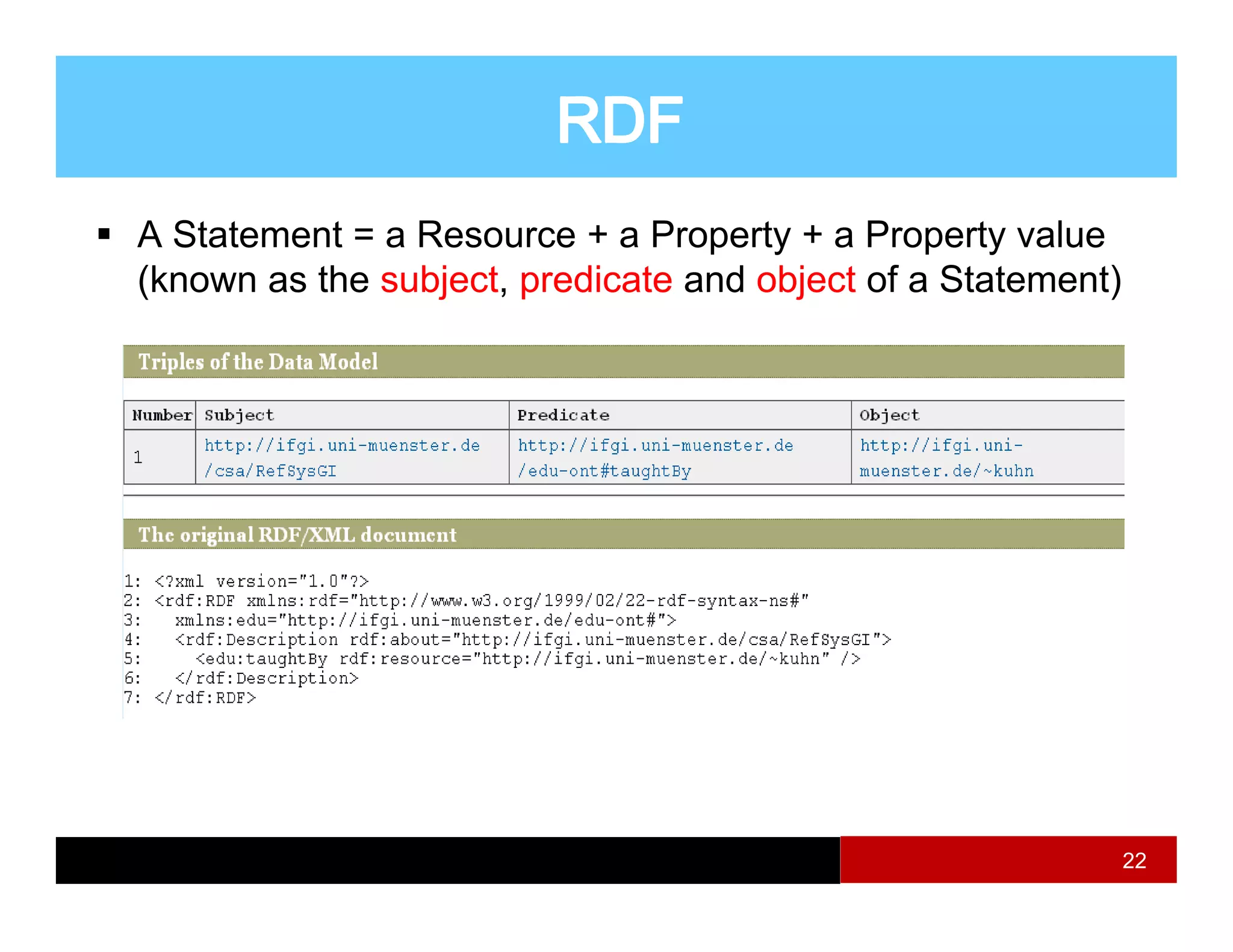 RDF

▪ A Statement = a Resource + a Property + a Property value (known as the subject, predicate and object of a Statement)

Triples of the Data Model

| Number | Subject | Predicate | Object |
|---|---|---|---|
| 1 | http://ifgi.uni-muenster.de/csa/RefSysGI | http://ifgi.uni-muenster.de/edu-ont#taughtBy | http://ifgi.uni-muenster.de/~kuhn |

The original RDF/XML document

1: <?xml version="1.0"?>
2: <rdf:RDF xmlns:rdf="http://www.w3.org/1999/02/22-rdf-syntax-ns#"
3:   xmlns:edu="http://ifgi.uni-muenster.de/edu-ont#">
4:   <rdf:Description rdf:about="http://ifgi.uni-muenster.de/csa/RefSysGI">
5:     <edu:taughtBy rdf:resource="http://ifgi.uni-muenster.de/~kuhn" />
6:   </rdf:Description>
7: </rdf:RDF>

22